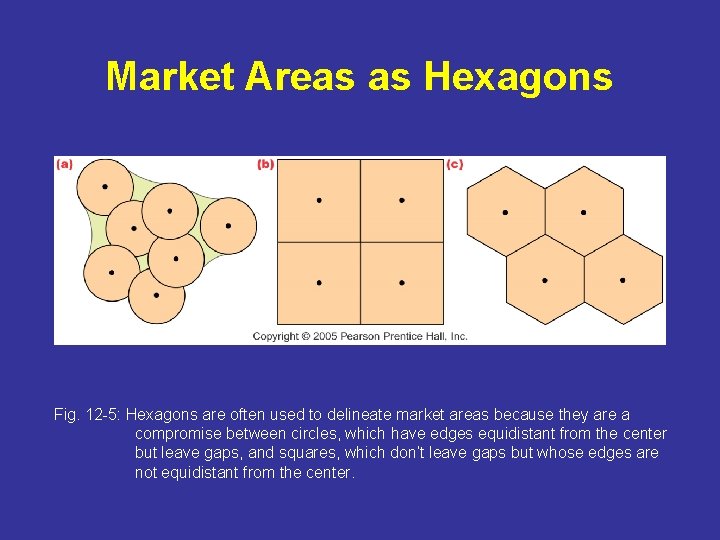 Market Areas as Hexagons

(a)

(b)

(c)

Copyright © 2005 Pearson Prentice Hall, Inc.

Fig. 12-5: Hexagons are often used to delineate market areas because they are a compromise between circles, which have edges equidistant from the center but leave gaps, and squares, which don't leave gaps but whose edges are not equidistant from the center.